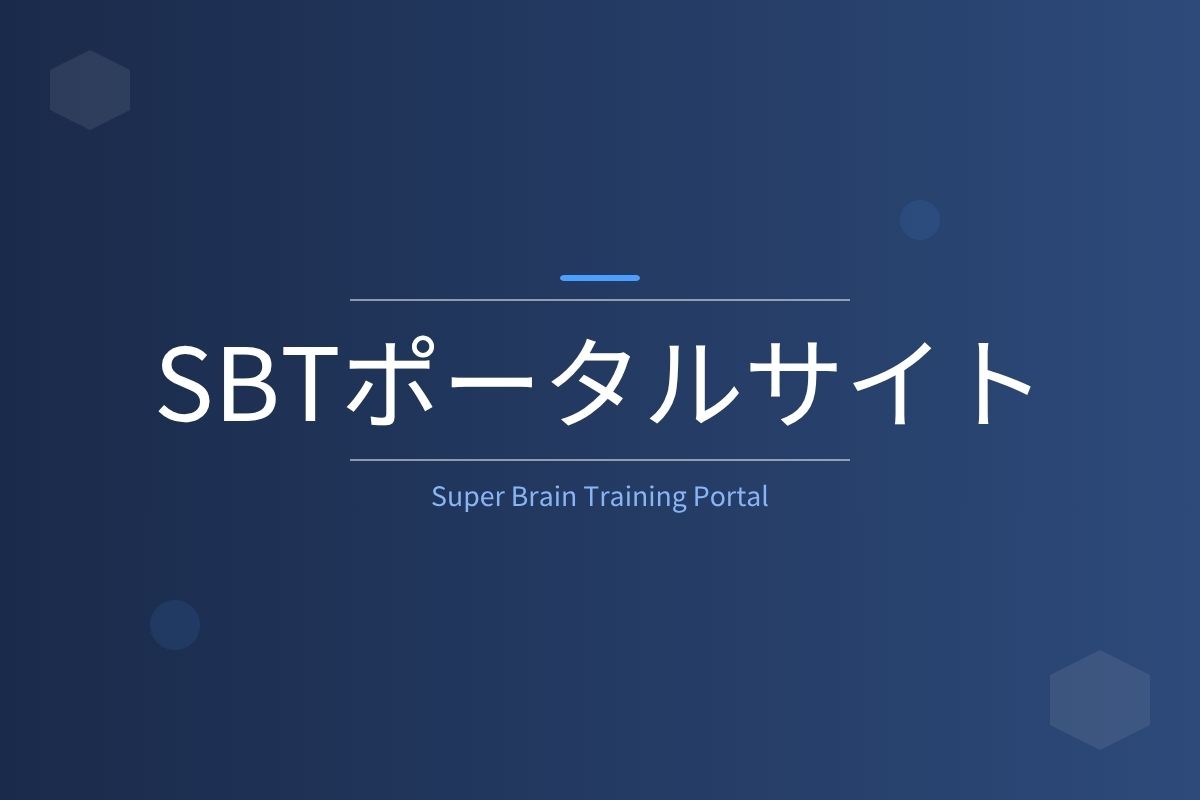 SBTポータルサイト

Super Brain Training Portal